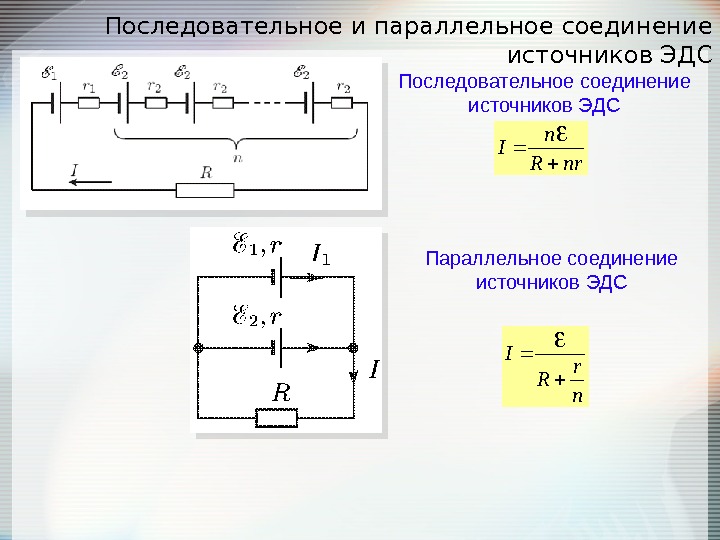 Последовательное и параллельное соединение источников ЭДС

$\mathscr{E}_1$ $r_1$ $\mathscr{E}_2$ $r_2$ $\mathscr{E}_2$ $r_2$ $\mathscr{E}_2$ $r_2$

$n$

$I$ $R$

Последовательное соединение источников ЭДС

$I = \frac{n\varepsilon}{R + nr}$

$\mathscr{E}_1, r$ $I_1$

$\mathscr{E}_2, r$

$I$

$R$

Параллельное соединение источников ЭДС

$I = \frac{\varepsilon}{R + \frac{r}{n}}$